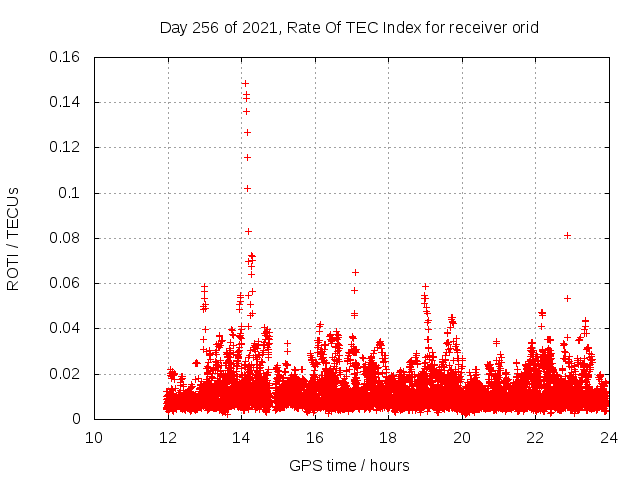 Day 256 of 2021, Rate Of TEC Index for receiver orid

ROTI / TECUs

0.16
0.14
0.12
0.1
0.08
0.06
0.04
0.02
0

10
12
14
16
18
20
22
24

GPS time / hours